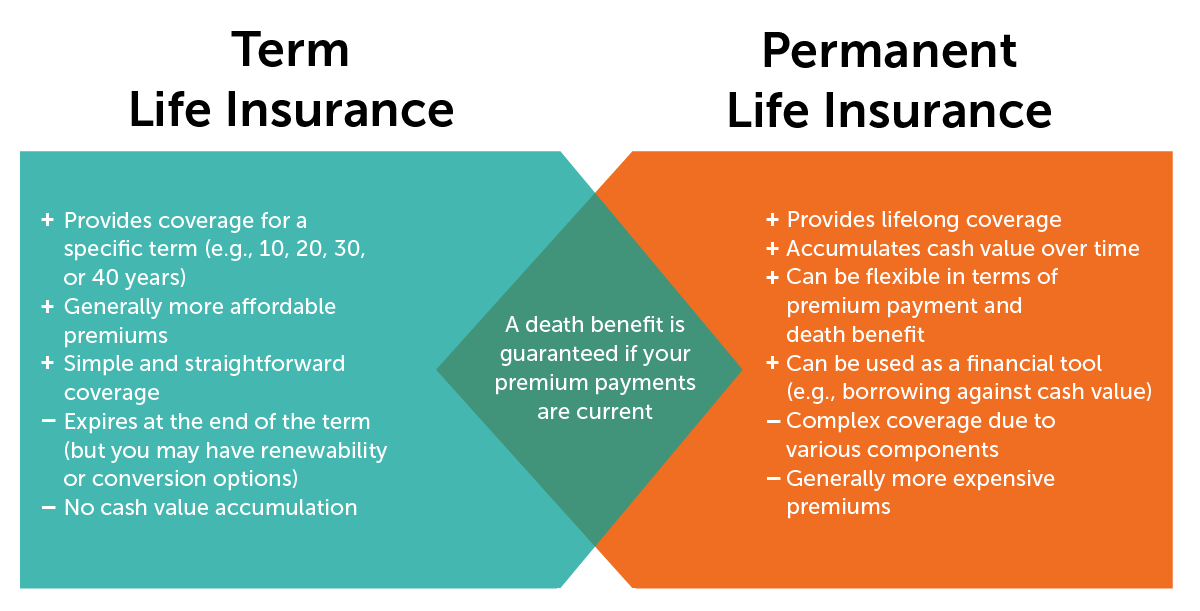 Term
Life Insurance

+ Provides coverage for a specific term (e.g., 10, 20, 30, or 40 years)
+ Generally more affordable premiums
+ Simple and straightforward coverage
− Expires at the end of the term (but you may have renewability or conversion options)
− No cash value accumulation

A death benefit is guaranteed if your premium payments are current

Permanent
Life Insurance

+ Provides lifelong coverage
+ Accumulates cash value over time
+ Can be flexible in terms of premium payment and death benefit
+ Can be used as a financial tool (e.g., borrowing against cash value)
− Complex coverage due to various components
− Generally more expensive premiums